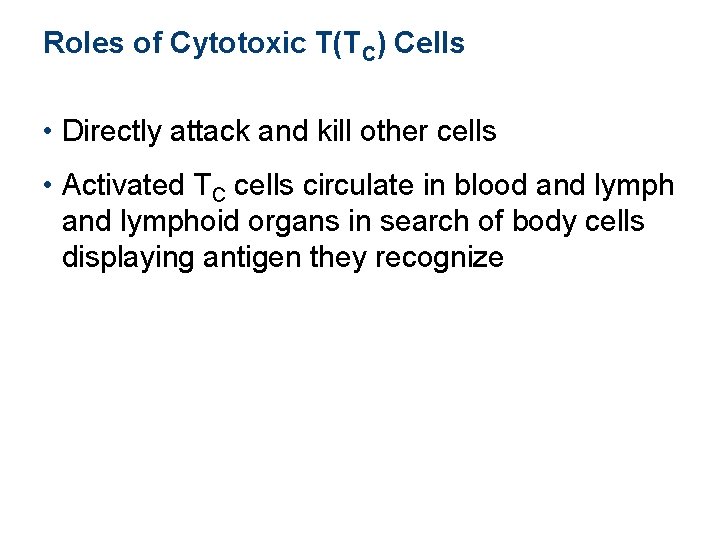 Roles of Cytotoxic T($T_C$) Cells

• Directly attack and kill other cells

• Activated $T_C$ cells circulate in blood and lymph and lymphoid organs in search of body cells displaying antigen they recognize